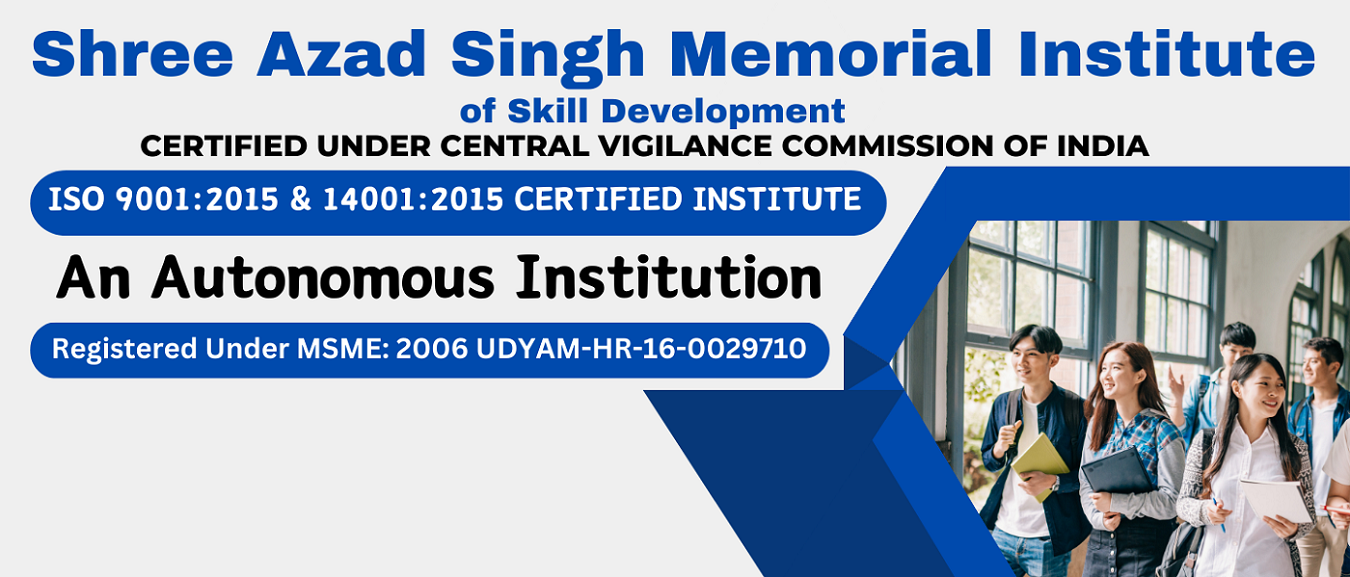 Shree Azad Singh Memorial Institute
of Skill Development
CERTIFIED UNDER CENTRAL VIGILANCE COMMISSION OF INDIA

ISO 9001:2015 & 14001:2015 CERTIFIED INSTITUTE

An Autonomous Institution

Registered Under MSME: 2006 UDYAM-HR-16-0029710